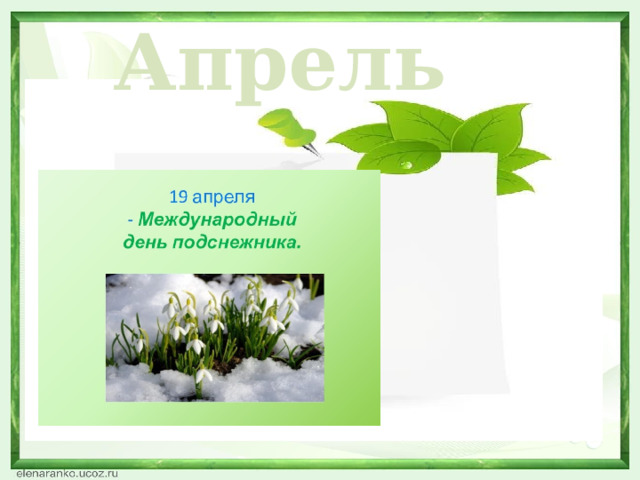 Апрель

19 апреля
- Международный день подснежника.

elenaranko.ucoz.ru